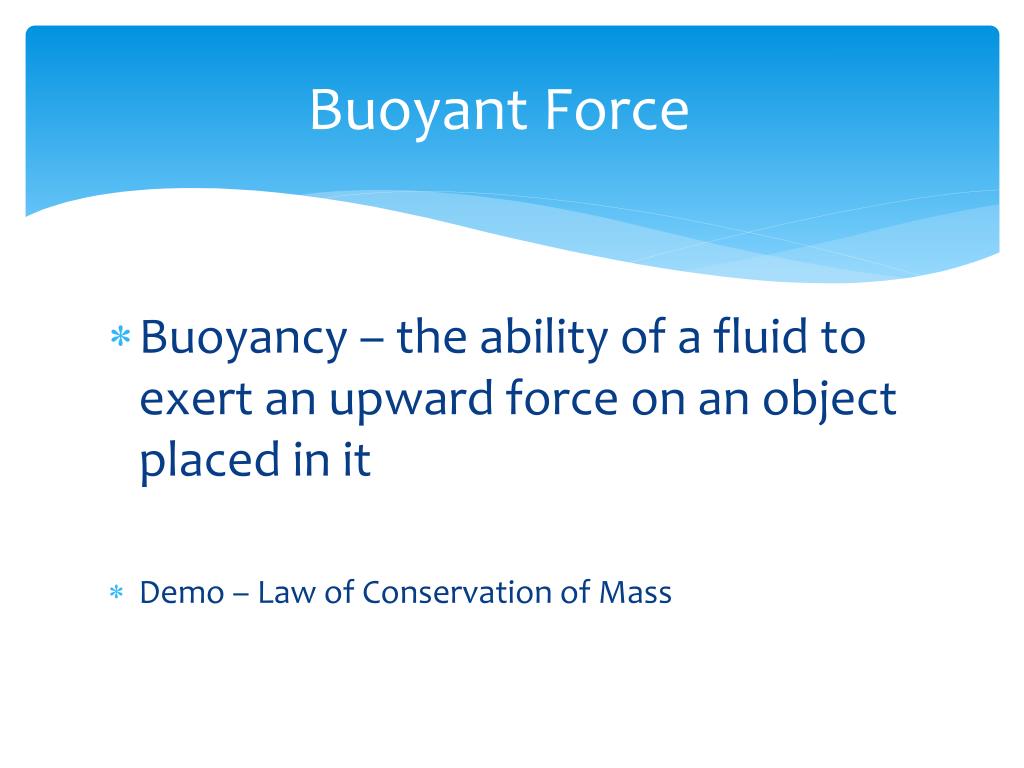 Buoyant Force

* Buoyancy – the ability of a fluid to exert an upward force on an object placed in it

* Demo – Law of Conservation of Mass